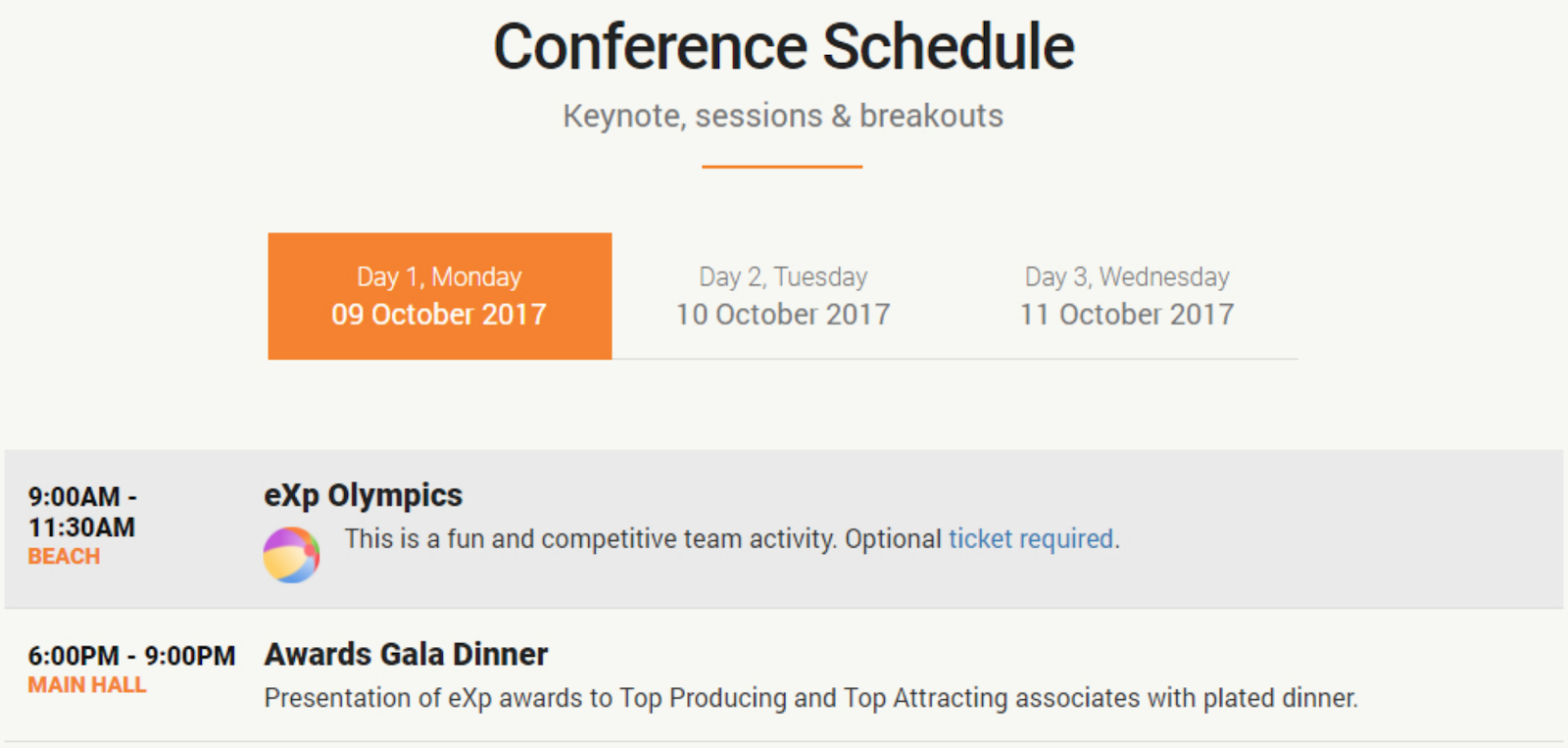 Conference Schedule

Keynote, sessions & breakouts

Day 1, Monday
09 October 2017

Day 2, Tuesday
10 October 2017

Day 3, Wednesday
11 October 2017

9:00AM - 11:30AM
BEACH

eXp Olympics

This is a fun and competitive team activity. Optional ticket required.

6:00PM - 9:00PM
MAIN HALL

Awards Gala Dinner

Presentation of eXp awards to Top Producing and Top Attracting associates with plated dinner.